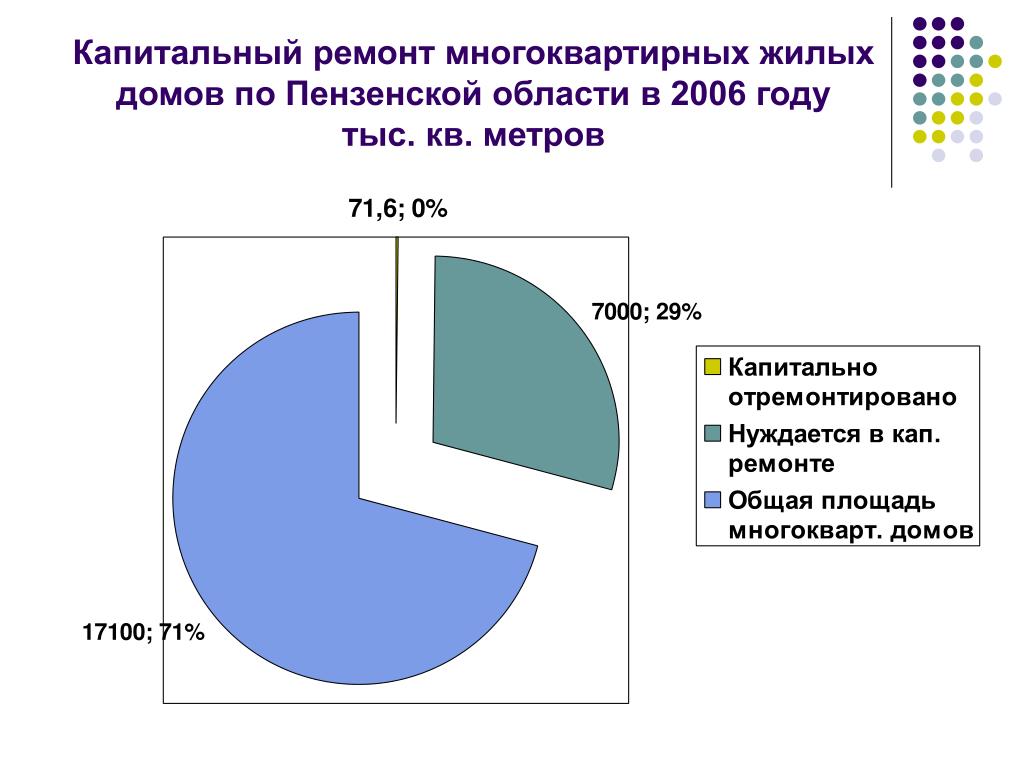 Капитальный ремонт многоквартирных жилых домов по Пензенской области в 2006 году тыс. кв. метров

71,6; 0%

7000; 29%

17100; 71%

Капитально отремонтировано

Нуждается в кап. ремонте

Общая площадь многокварт. домов